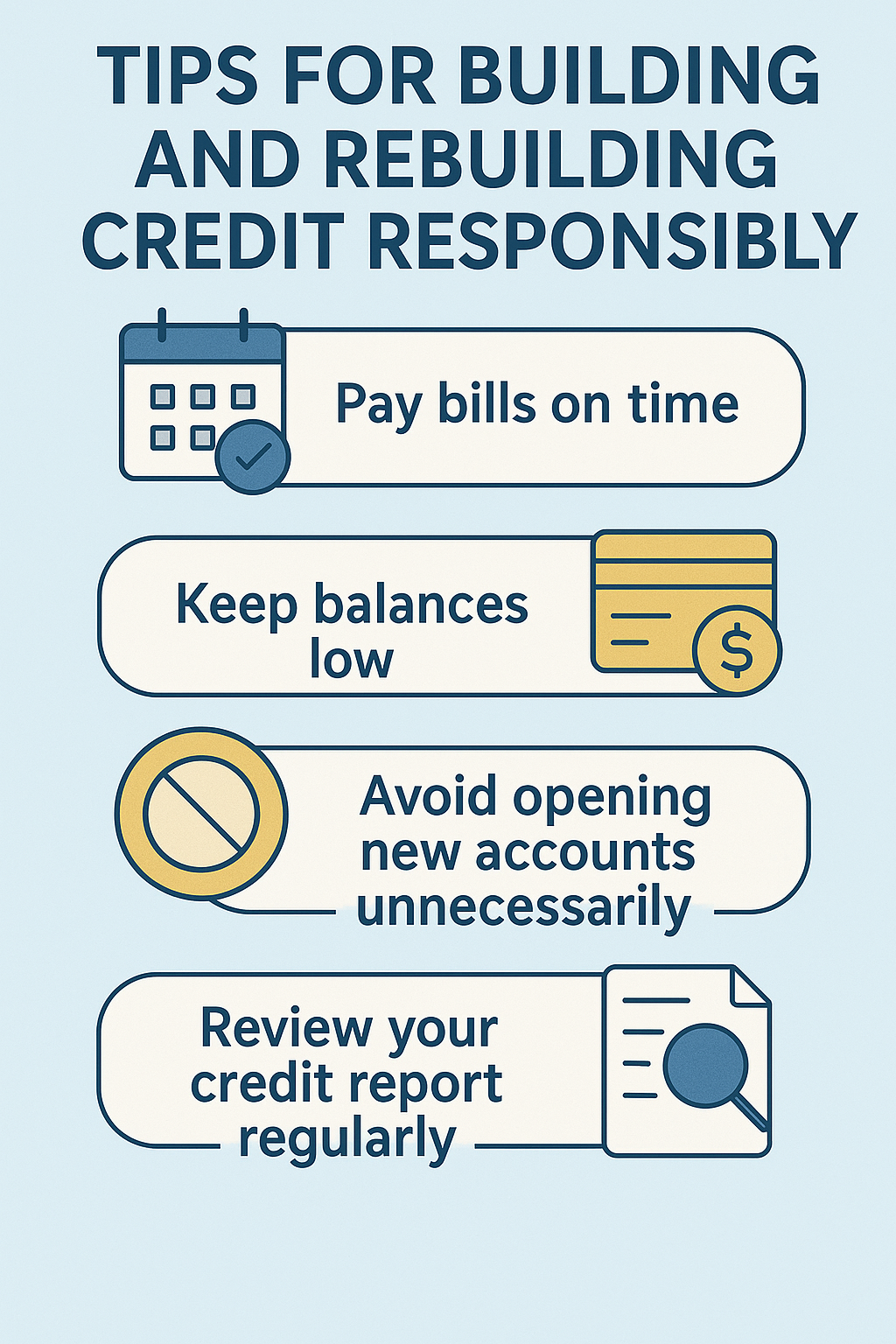 TIPS FOR BUILDING AND REBUILDING CREDIT RESPONSIBLY

Pay bills on time

Keep balances low

$

Avoid opening new accounts unnecessarily

Review your credit report regularly